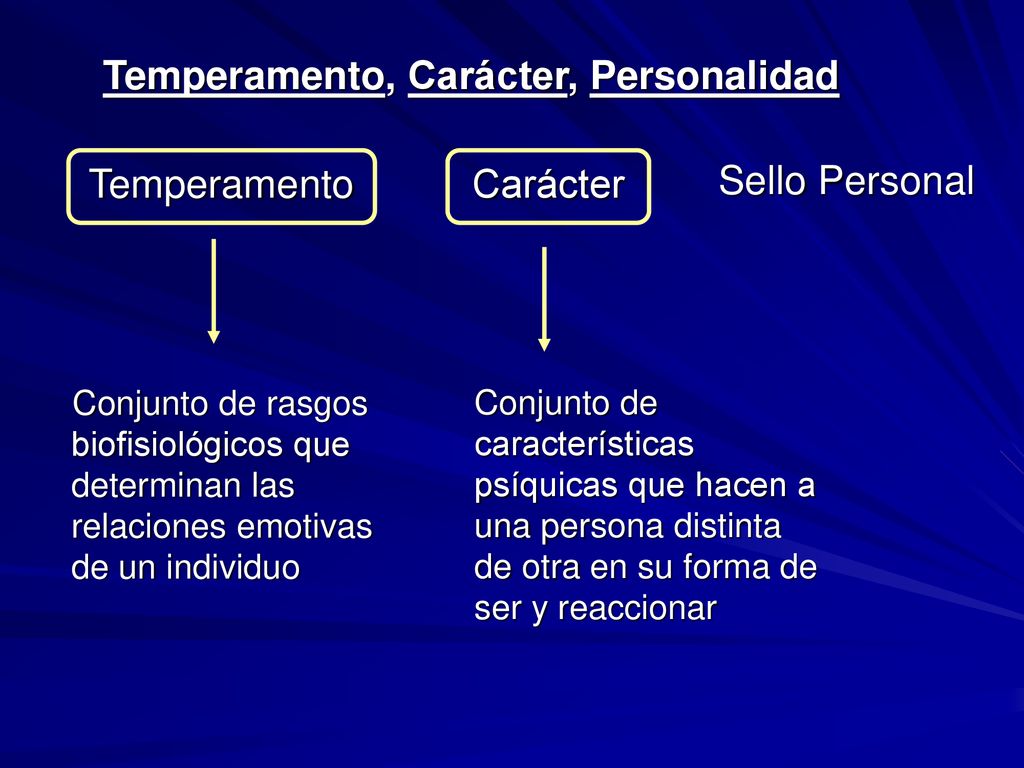 Temperamento, Carácter, Personalidad

Temperamento

Carácter

Sello Personal

Conjunto de rasgos biofisiológicos que determinan las relaciones emotivas de un individuo

Conjunto de características psíquicas que hacen a una persona distinta de otra en su forma de ser y reaccionar